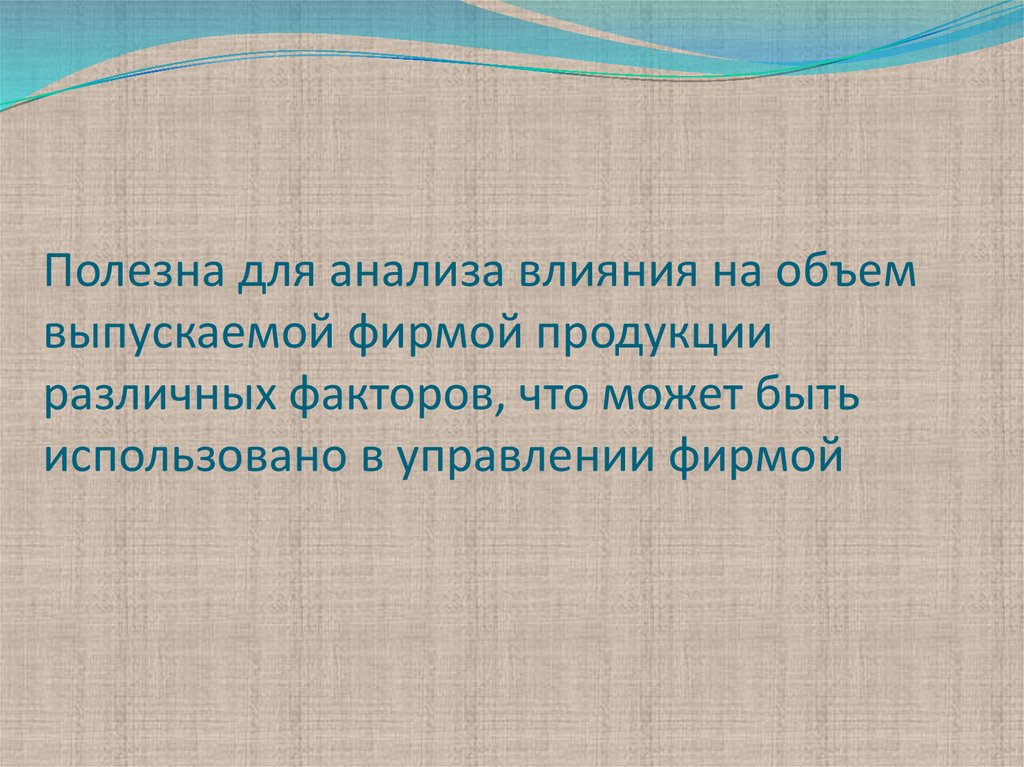 Полезна для анализа влияния на объем выпускаемой фирмой продукции различных факторов, что может быть использовано в управлении фирмой